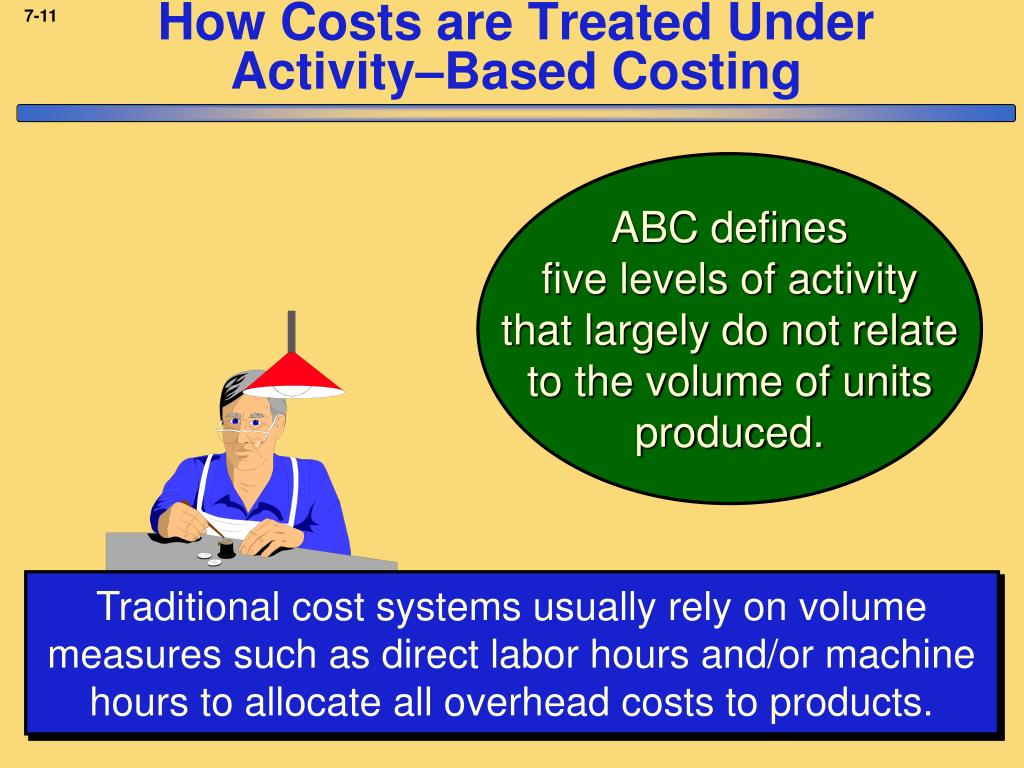 7-11

How Costs are Treated Under Activity–Based Costing

ABC defines five levels of activity that largely do not relate to the volume of units produced.

Traditional cost systems usually rely on volume measures such as direct labor hours and/or machine hours to allocate all overhead costs to products.